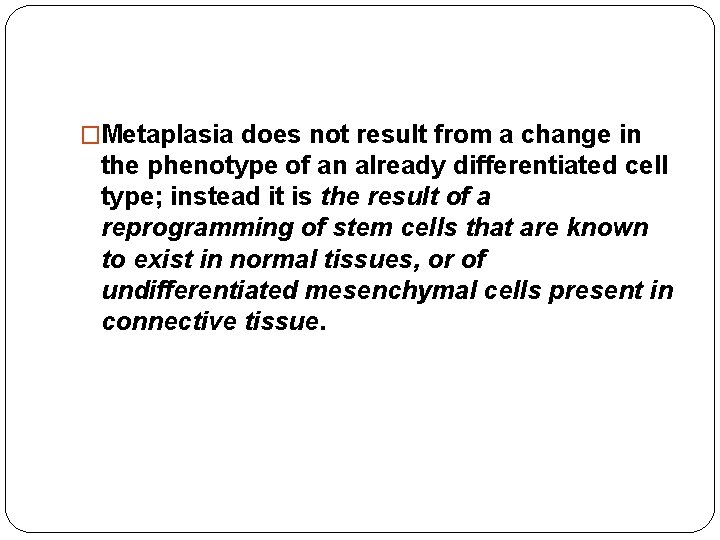 □Metaplasia does not result from a change in the phenotype of an already differentiated cell type; instead it is the result of a reprogramming of stem cells that are known to exist in normal tissues, or of undifferentiated mesenchymal cells present in connective tissue.